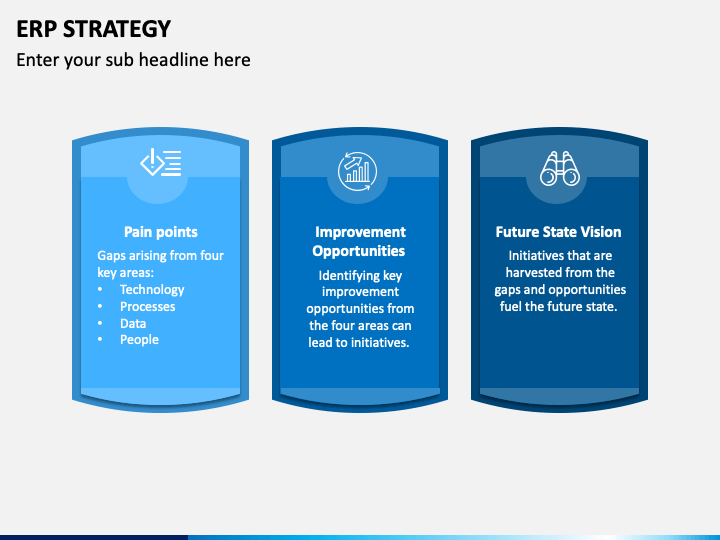 ERP STRATEGY

Enter your sub headline here

Pain points

Gaps arising from four key areas:
• Technology
• Processes
• Data
• People

Improvement Opportunities

Identifying key improvement opportunities from the four areas can lead to initiatives.

Future State Vision

Initiatives that are harvested from the gaps and opportunities fuel the future state.